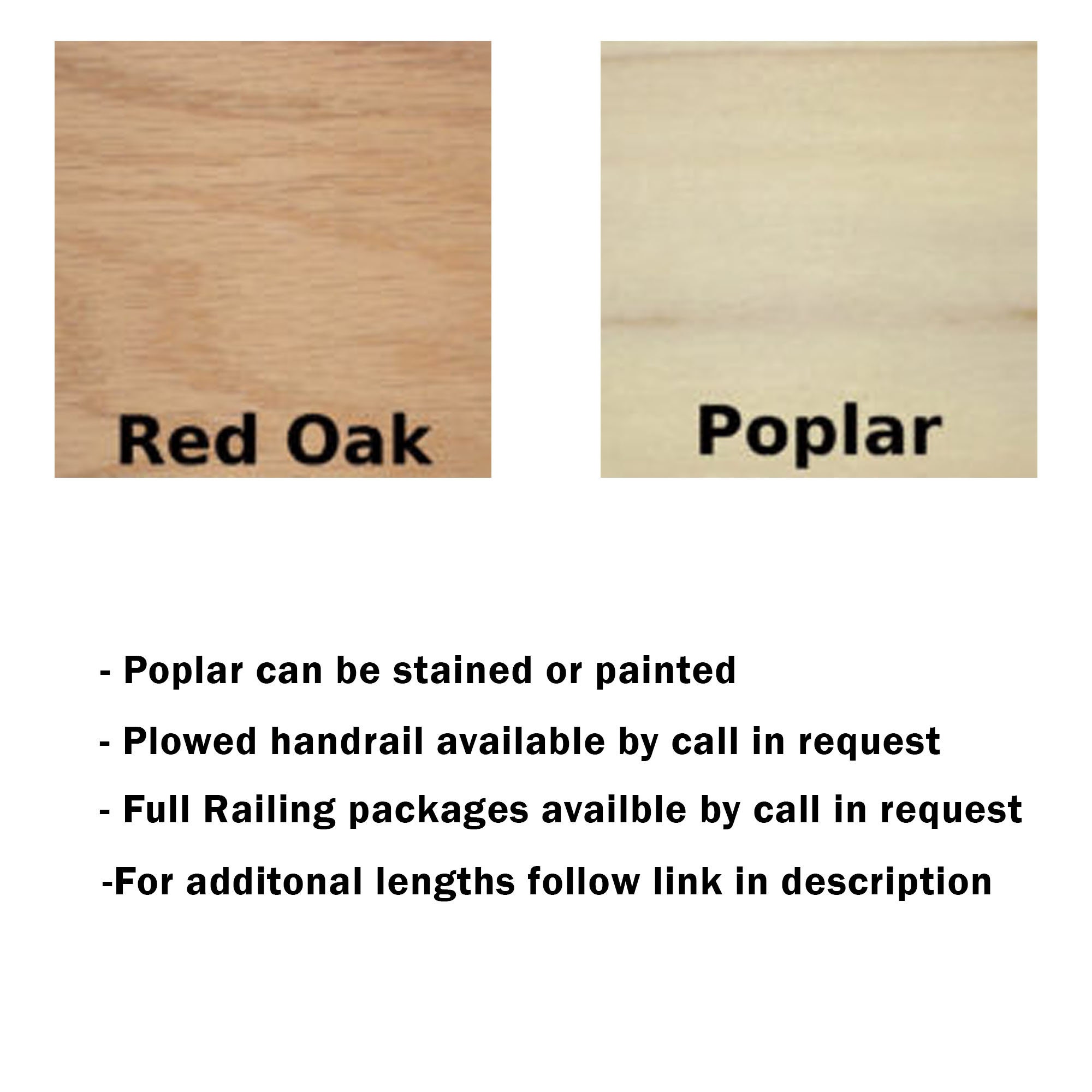 Red Oak

Poplar

- Poplar can be stained or painted

- Plowed handrail available by call in request

- Full Railing packages availble by call in request

-For additonal lengths follow link in description